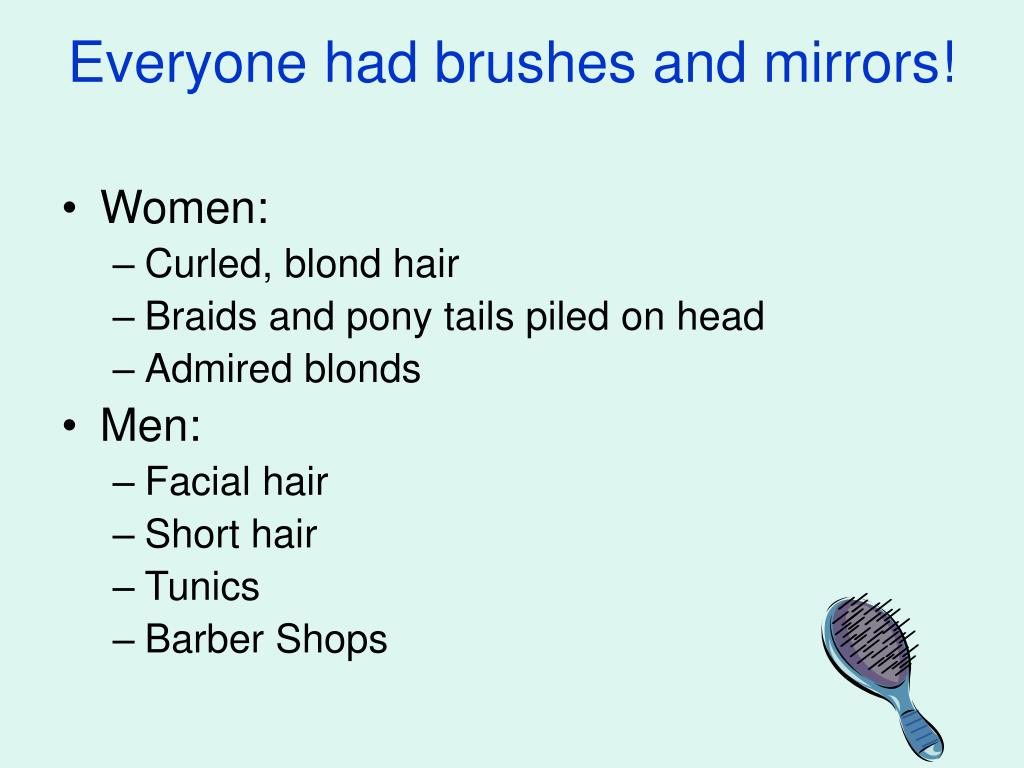 Everyone had brushes and mirrors!

• Women:
– Curled, blond hair
– Braids and pony tails piled on head
– Admired blonds
• Men:
– Facial hair
– Short hair
– Tunics
– Barber Shops